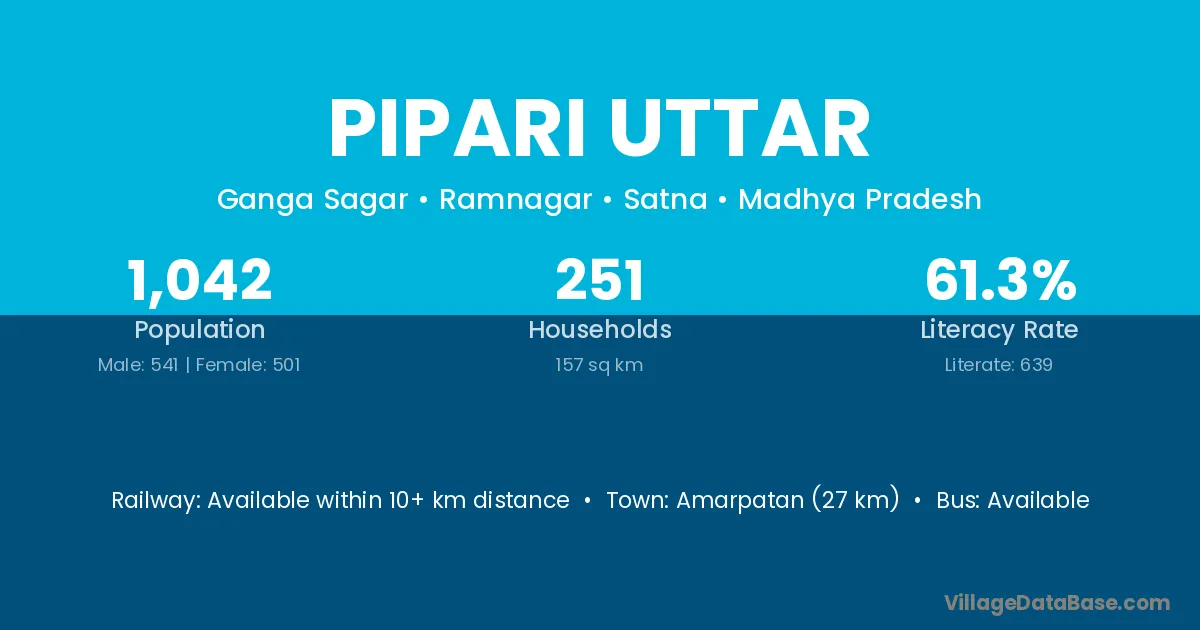 PIPARI UTTAR

Ganga Sagar • Ramnagar • Satna • Madhya Pradesh

1,042
Population
Male: 541 | Female: 501

251
Households
157 sq km

61.3%
Literacy Rate
Literate: 639

Railway: Available within 10+ km distance • Town: Amarpatan (27 km) • Bus: Available

VillageDataBase.com